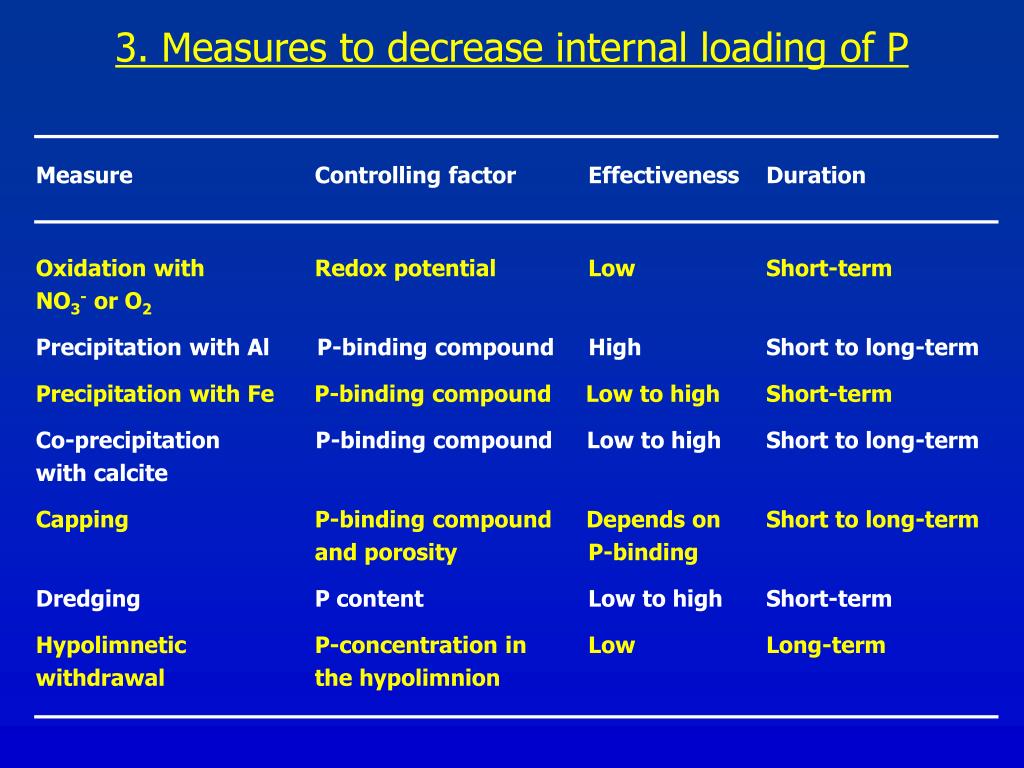 3. Measures to decrease internal loading of P

| Measure | Controlling factor | Effectiveness | Duration |
|---|---|---|---|
| Oxidation with $NO_3^-$ or $O_2$ | Redox potential | Low | Short-term |
| Precipitation with Al | P-binding compound | High | Short to long-term |
| Precipitation with Fe | P-binding compound | Low to high | Short-term |
| Co-precipitation with calcite | P-binding compound | Low to high | Short to long-term |
| Capping | P-binding compound and porosity | Depends on P-binding | Short to long-term |
| Dredging | P content | Low to high | Short-term |
| Hypolimnetic withdrawal | P-concentration in the hypolimnion | Low | Long-term |